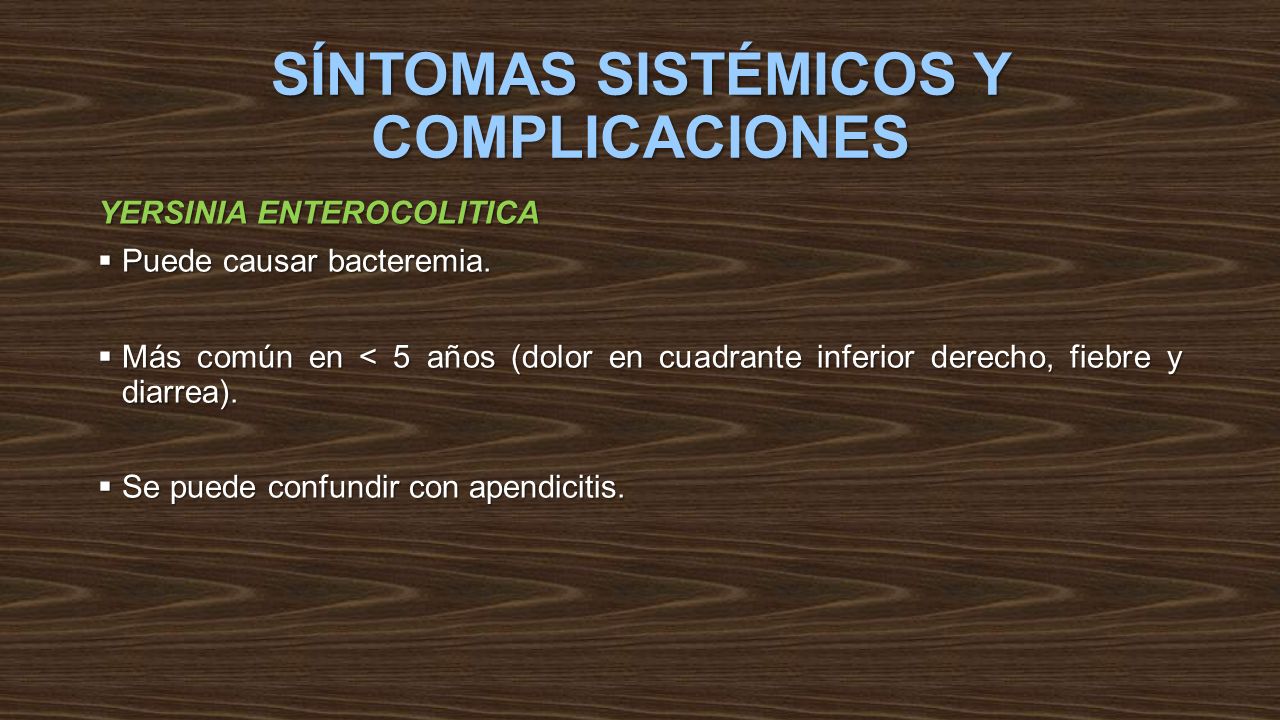 SÍNTOMAS SISTÉMICOS Y COMPLICACIONES

YERSINIA ENTEROCOLITICA

▪ Puede causar bacteremia.

▪ Más común en < 5 años (dolor en cuadrante inferior derecho, fiebre y diarrea).

▪ Se puede confundir con apendicitis.